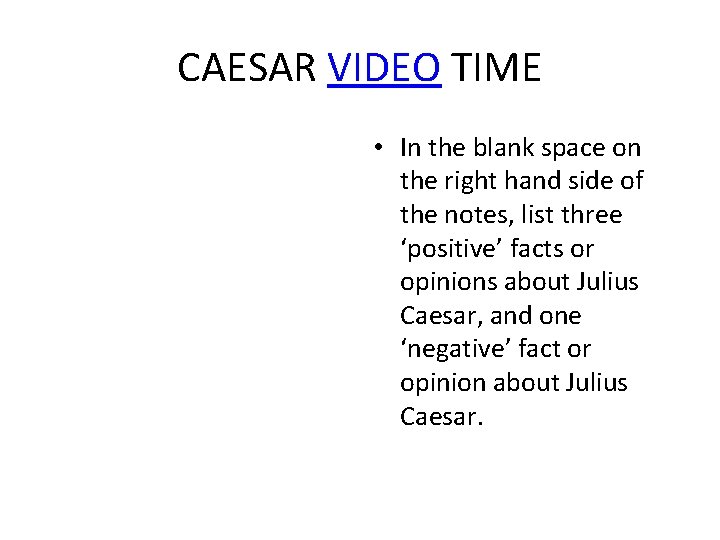 CAESAR VIDEO TIME

• In the blank space on the right hand side of the notes, list three ‘positive’ facts or opinions about Julius Caesar, and one ‘negative’ fact or opinion about Julius Caesar.